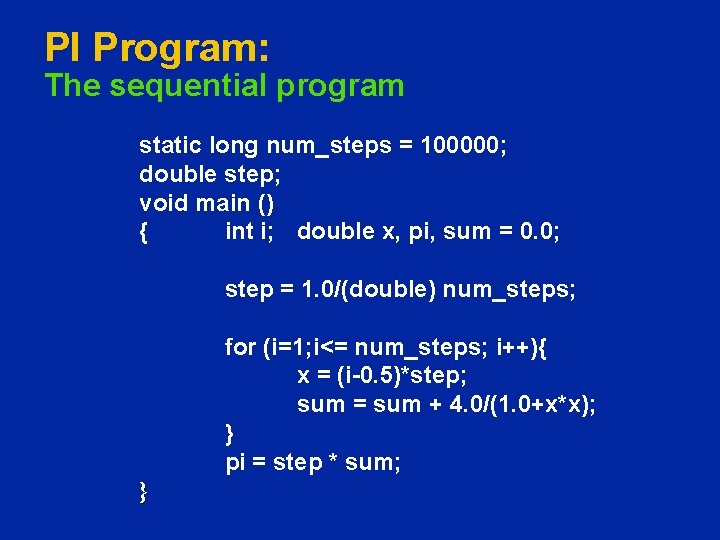 PI Program:
The sequential program

static long num_steps = 100000;
double step;
void main ()
{ int i; double x, pi, sum = 0.0;

step = 1.0/(double) num_steps;

for (i=1;i<= num_steps; i++){
x = (i-0.5)*step;
sum = sum + 4.0/(1.0+x*x);
}
pi = step * sum;
}